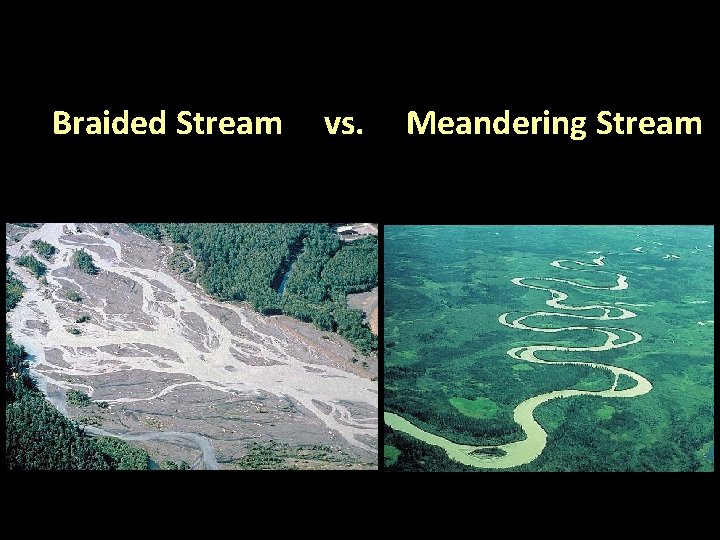 Braided Stream vs. Meandering Stream